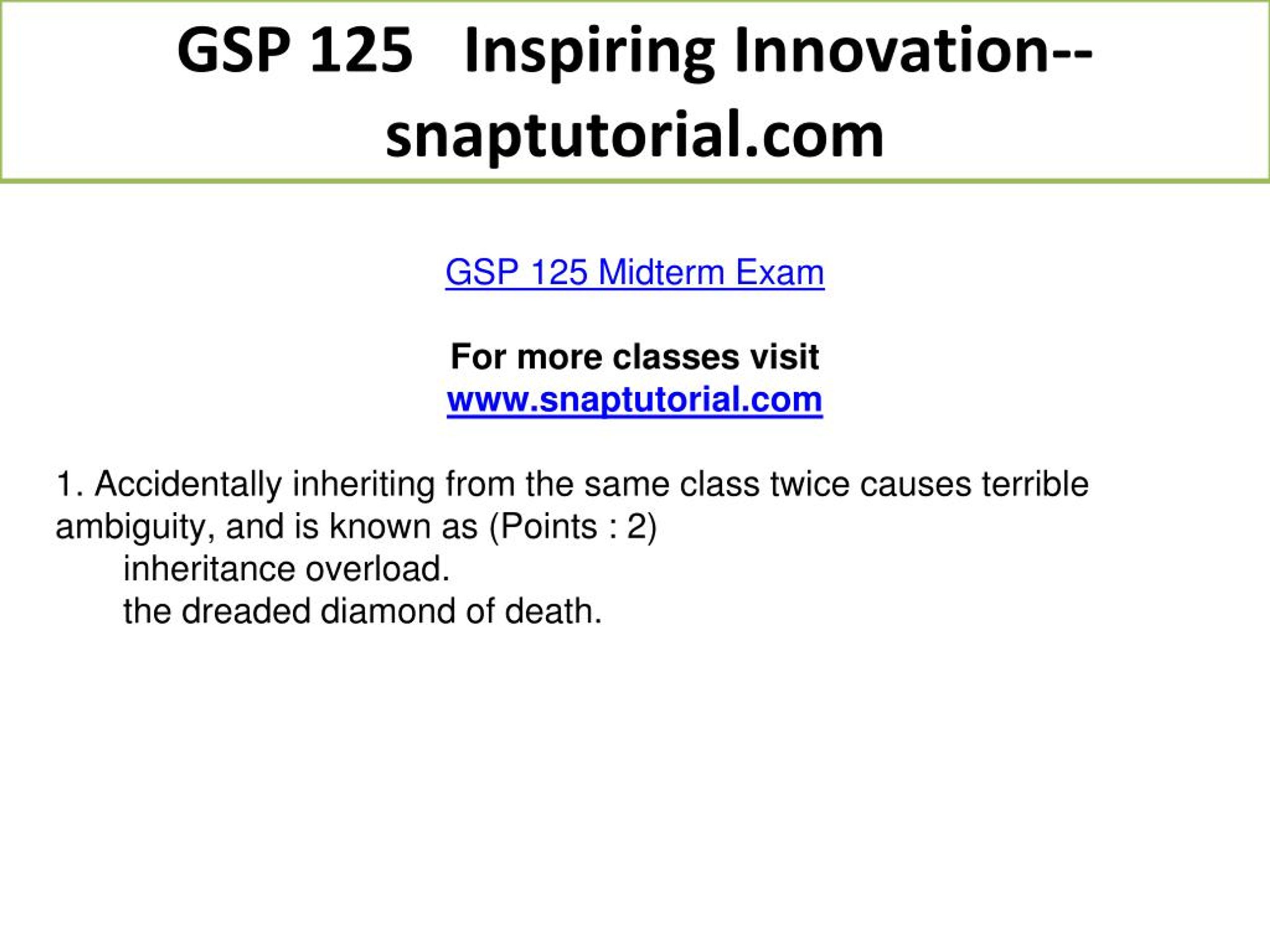 GSP 125 Inspiring Innovation--snaptutorial.com

GSP 125 Midterm Exam

For more classes visit
www.snaptutorial.com

1. Accidentally inheriting from the same class twice causes terrible ambiguity, and is known as (Points : 2)
inheritance overload.
the dreaded diamond of death.